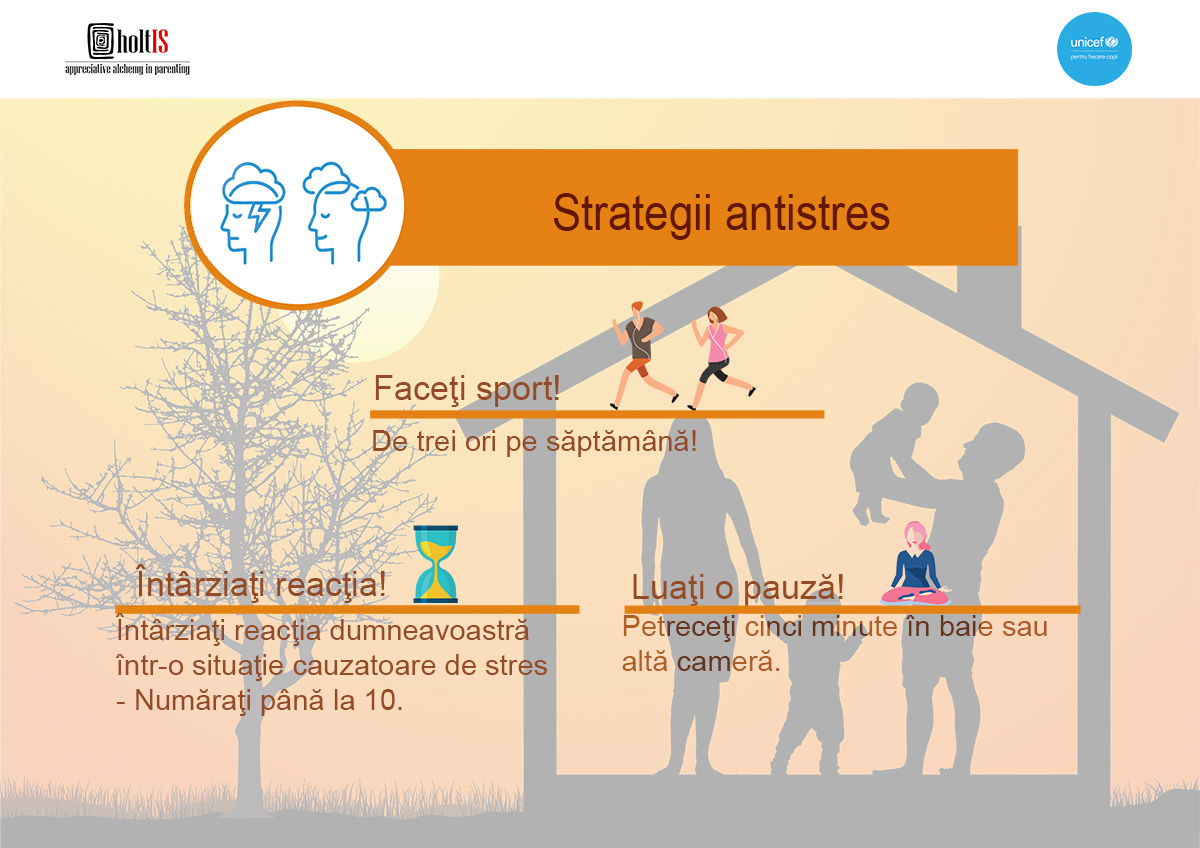 holtIS
appreciative alchemy in parenting

unicef
pentru fiecare copil

Strategii antistres

Faceţi sport!
De trei ori pe săptămână!

Întârziaţi reacţia!
Întârziaţi reacţia dumneavoastră într-o situaţie cauzatoare de stres - Număraţi până la 10.

Luaţi o pauză!
Petreceţi cinci minute în baie sau altă cameră.